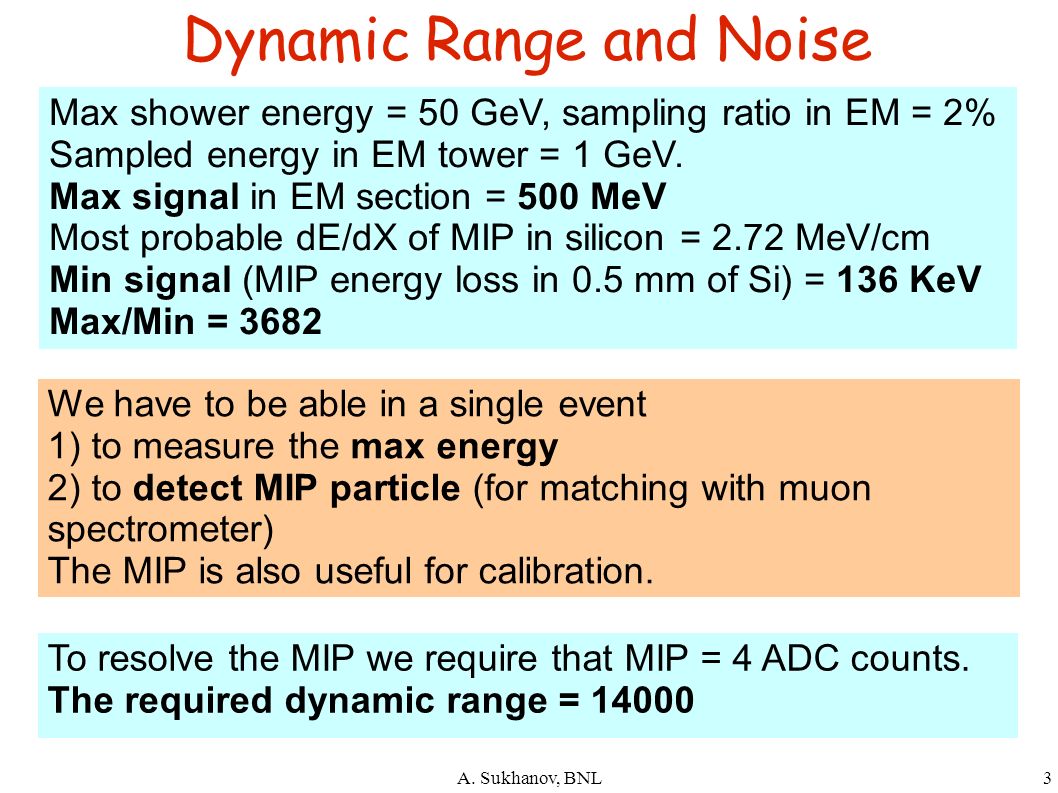 Dynamic Range and Noise

Max shower energy = 50 GeV, sampling ratio in EM = 2%
Sampled energy in EM tower = 1 GeV.
Max signal in EM section = 500 MeV
Most probable dE/dX of MIP in silicon = 2.72 MeV/cm
Min signal (MIP energy loss in 0.5 mm of Si) = 136 KeV
Max/Min = 3682

We have to be able in a single event
1) to measure the max energy
2) to detect MIP particle (for matching with muon spectrometer)
The MIP is also useful for calibration.

To resolve the MIP we require that MIP = 4 ADC counts.
The required dynamic range = 14000

A. Sukhanov, BNL

3